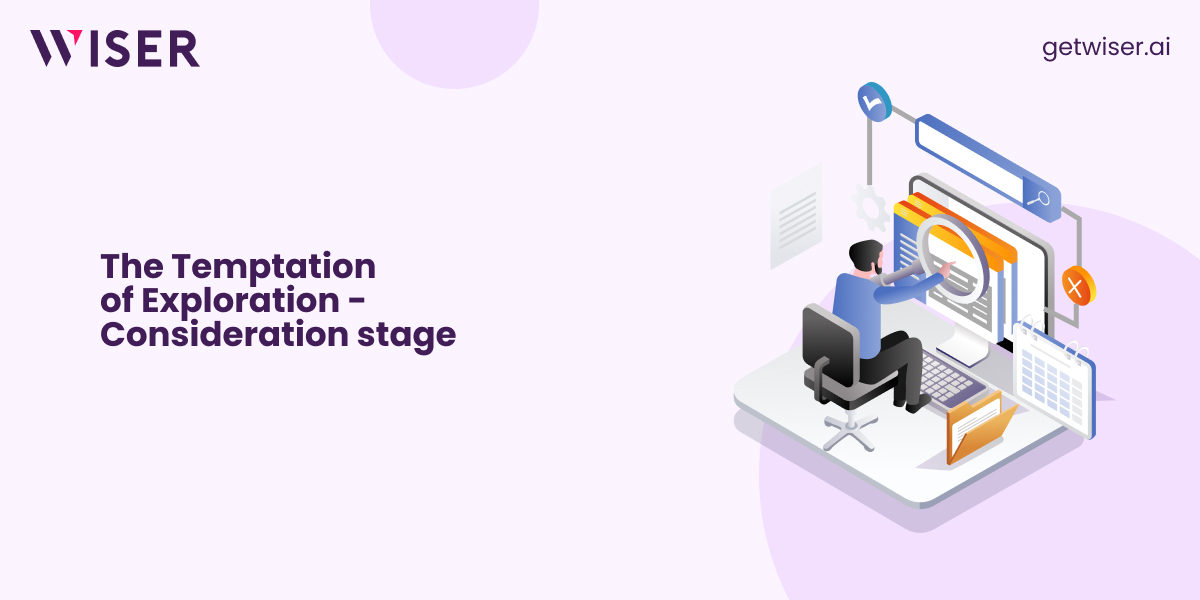 WISER

getwiser.ai

The Temptation of Exploration - Consideration stage